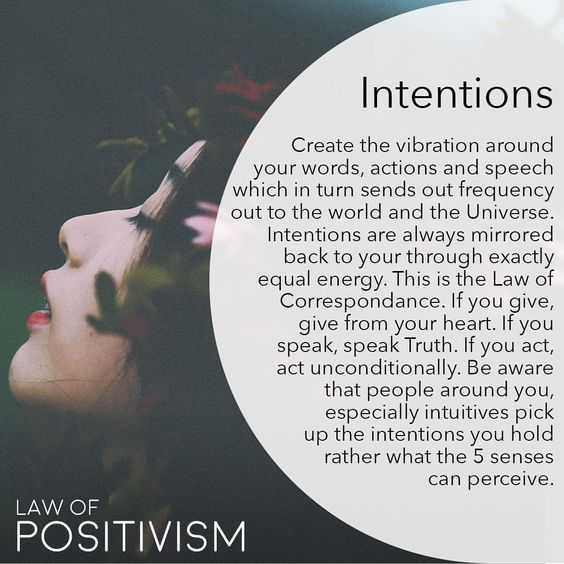 Intentions

Create the vibration around your words, actions and speech which in turn sends out frequency out to the world and the Universe. Intentions are always mirrored back to your through exactly equal energy. This is the Law of Correspondance. If you give, give from your heart. If you speak, speak Truth. If you act, act unconditionally. Be aware that people around you, especially intuitives pick up the intentions you hold rather what the 5 senses can perceive.

LAW OF
POSITIVISM